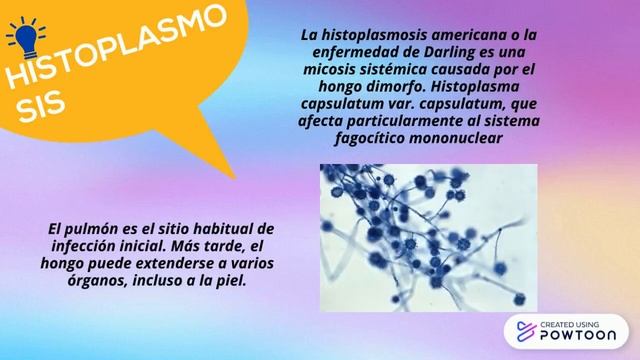 HISTOPLASMO SIS

La histoplasmosis americana o la enfermedad de Darling es una micosis sistémica causada por el hongo dimorfo. Histoplasma capsulatum var. capsulatum, que afecta particularmente al sistema fagocítico mononuclear

El pulmón es el sitio habitual de infección inicial. Más tarde, el hongo puede extenderse a varios órganos, incluso a la piel.

CREATED USING POWTOON